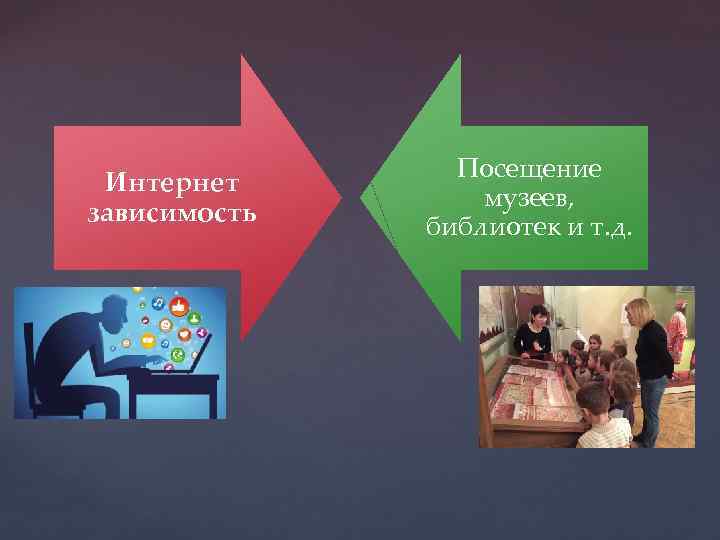 Интернет зависимость

Посещение музеев, библиотек и т.д.